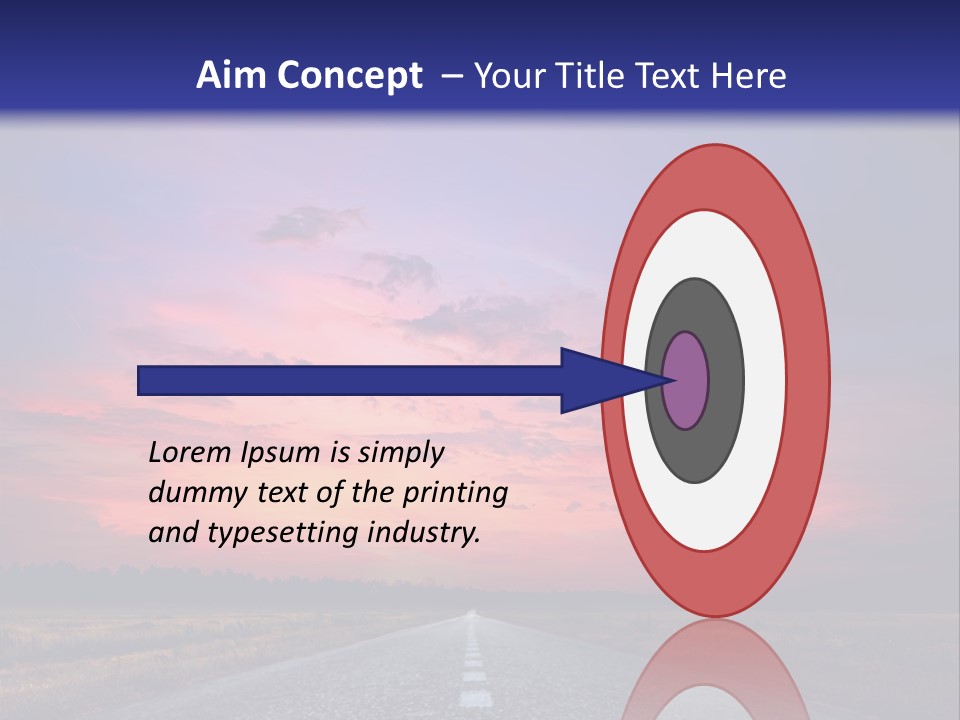 Aim Concept – Your Title Text Here

Lorem Ipsum is simply dummy text of the printing and typesetting industry.